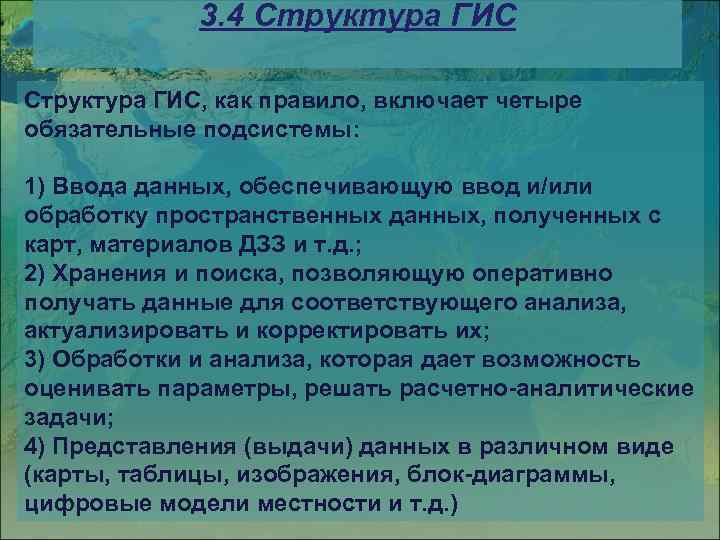 3.4 Структура ГИС

Структура ГИС, как правило, включает четыре обязательные подсистемы:

1) Ввода данных, обеспечивающую ввод и/или обработку пространственных данных, полученных с карт, материалов ДЗЗ и т.д.;
2) Хранения и поиска, позволяющую оперативно получать данные для соответствующего анализа, актуализировать и корректировать их;
3) Обработки и анализа, которая дает возможность оценивать параметры, решать расчетно-аналитические задачи;
4) Представления (выдачи) данных в различном виде (карты, таблицы, изображения, блок-диаграммы, цифровые модели местности и т.д.)